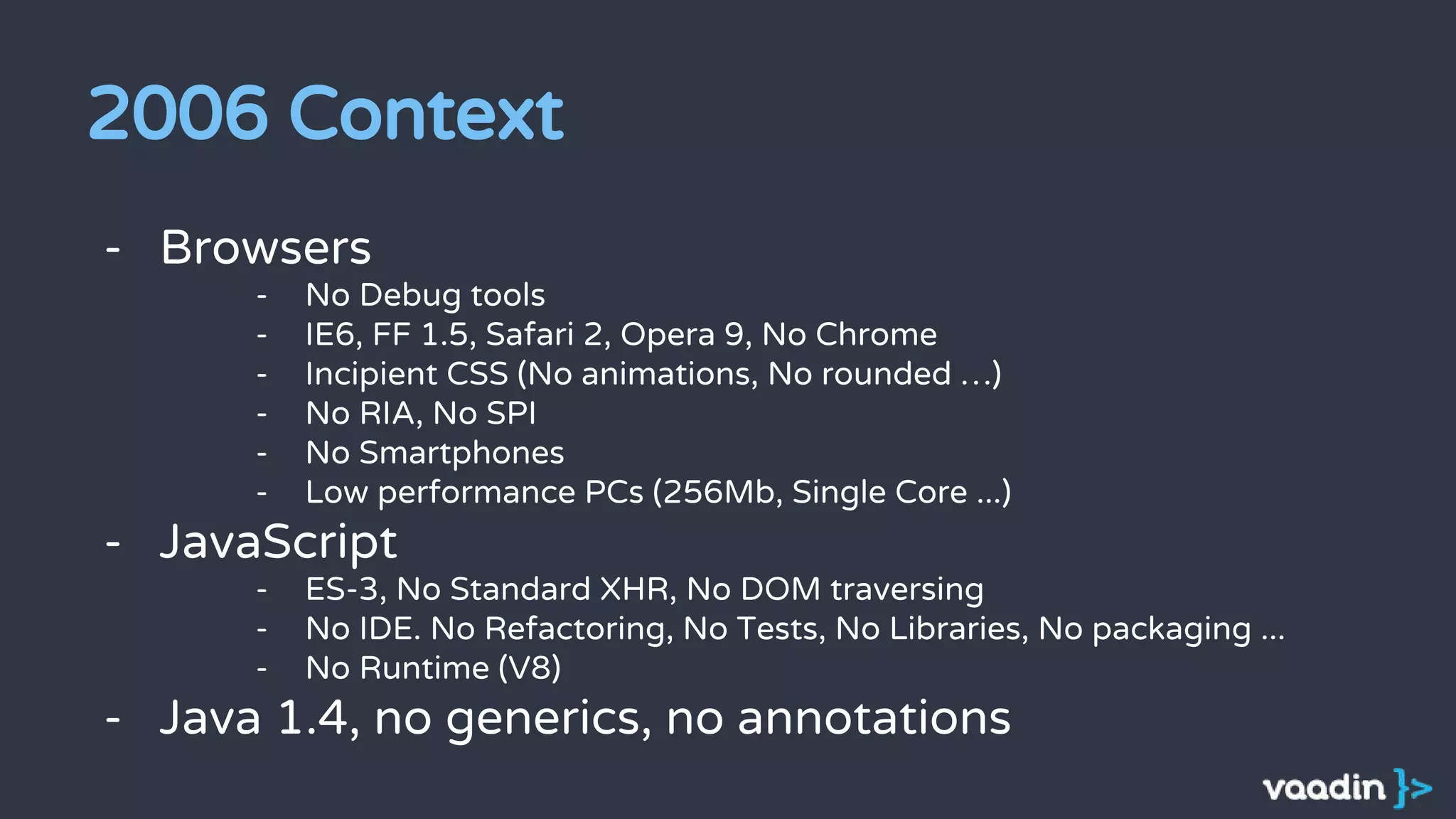 2006 Context

- Browsers
  - No Debug tools
  - IE6, FF 1.5, Safari 2, Opera 9, No Chrome
  - Incipient CSS (No animations, No rounded …)
  - No RIA, No SPI
  - No Smartphones
  - Low performance PCs (256Mb, Single Core ...)
- JavaScript
  - ES-3, No Standard XHR, No DOM traversing
  - No IDE. No Refactoring, No Tests, No Libraries, No packaging ...
  - No Runtime (V8)
- Java 1.4, no generics, no annotations

vaadin }>